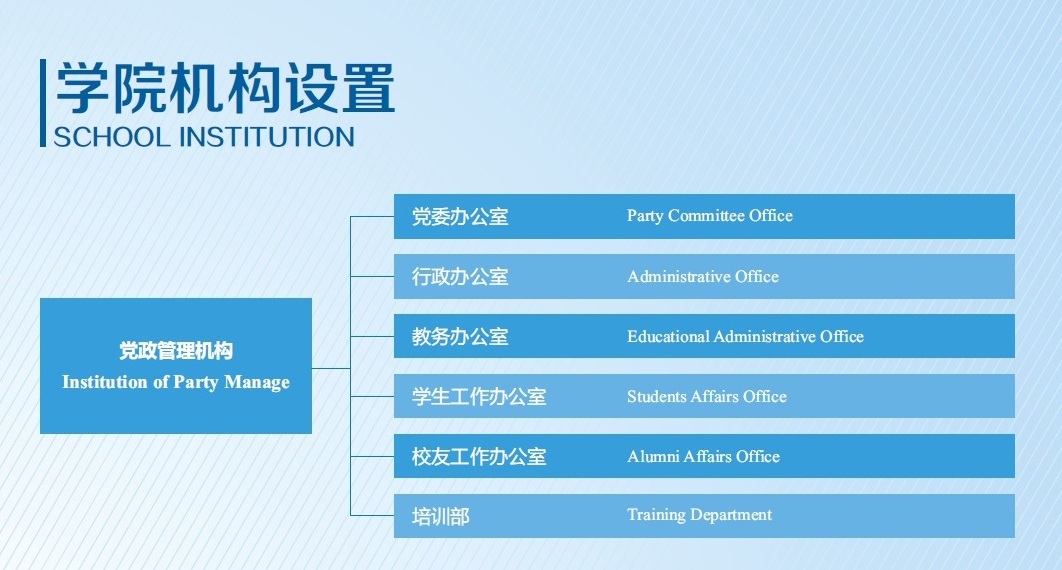 学院机构设置
SCHOOL INSTITUTION

党政管理机构
Institution of Party Manage

党委办公室 Party Committee Office

行政办公室 Administrative Office

教务办公室 Educational Administrative Office

学生工作办公室 Students Affairs Office

校友工作办公室 Alumni Affairs Office

培训部 Training Department